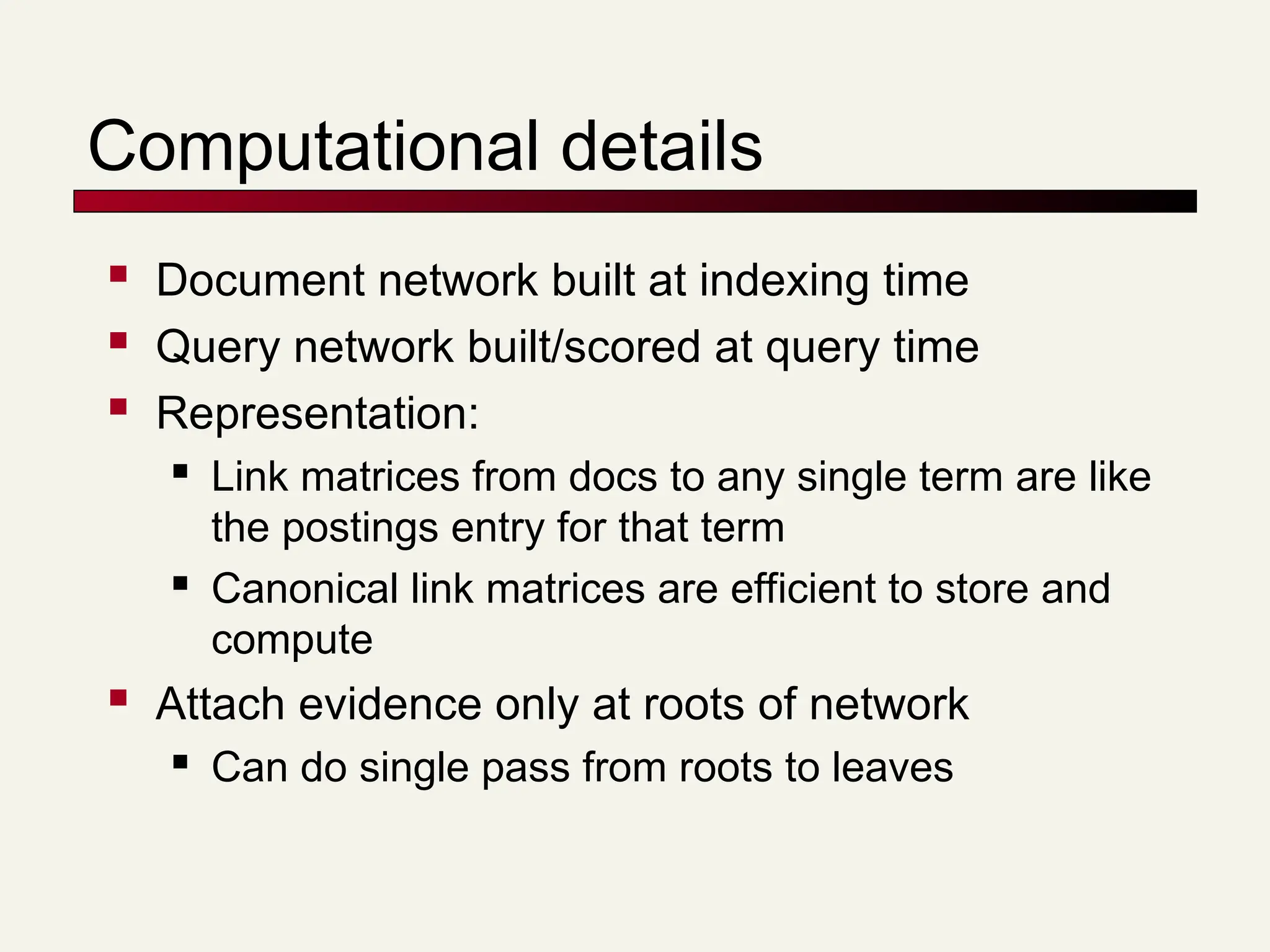 Computational details

- Document network built at indexing time
- Query network built/scored at query time
- Representation:
  - Link matrices from docs to any single term are like the postings entry for that term
  - Canonical link matrices are efficient to store and compute
- Attach evidence only at roots of network
  - Can do single pass from roots to leaves